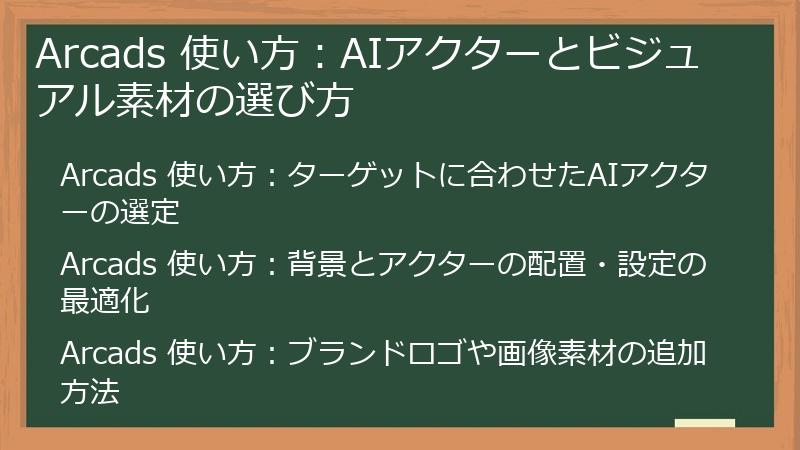 Arcads 使い方：AIアクターとビジュアル素材の選び方

Arcads 使い方：ターゲットに合わせたAIアクターの選定

Arcads 使い方：背景とアクターの配置・設定の最適化

Arcads 使い方：ブランドロゴや画像素材の追加方法